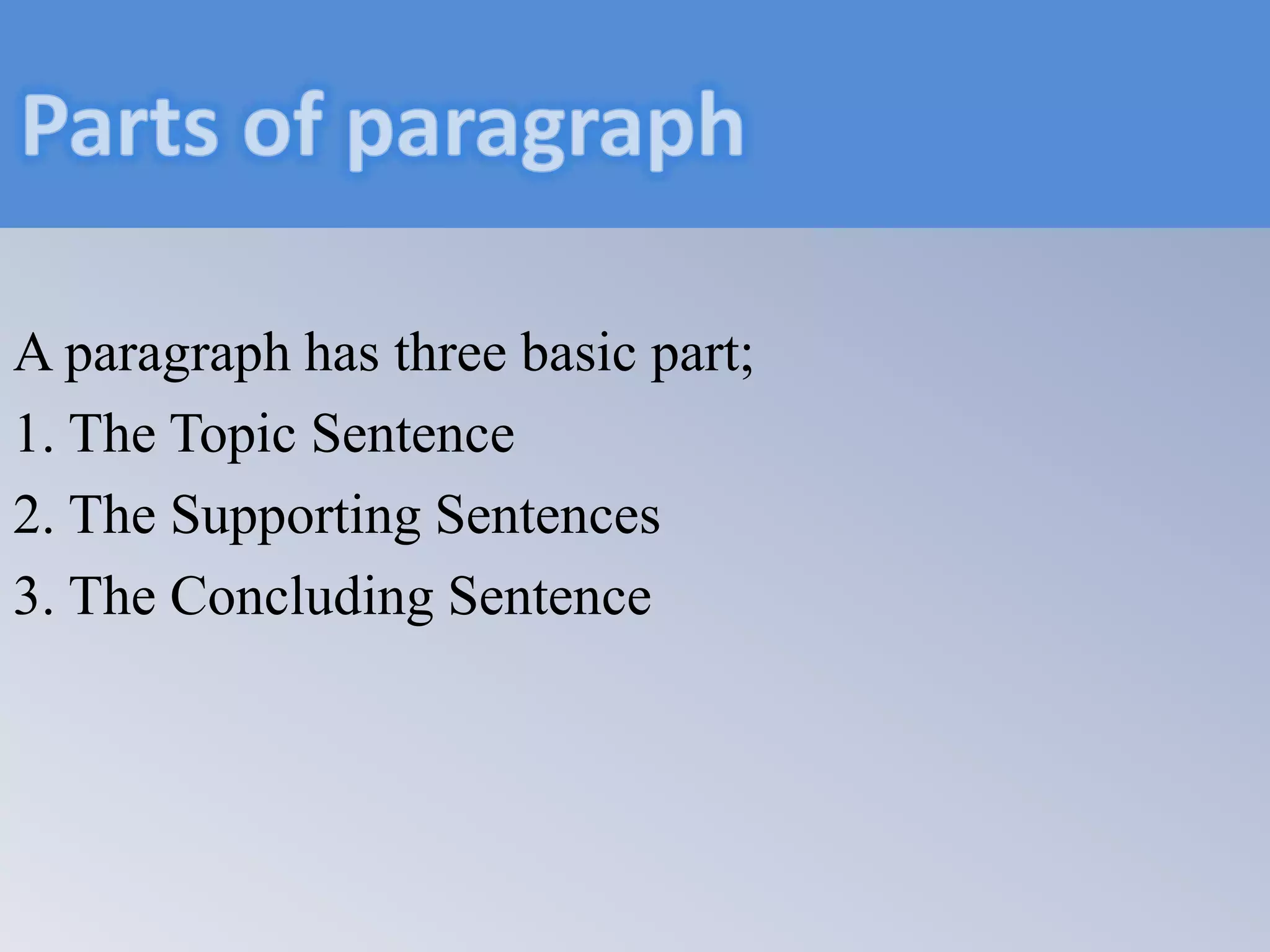 Parts of paragraph

A paragraph has three basic part;
1. The Topic Sentence
2. The Supporting Sentences
3. The Concluding Sentence